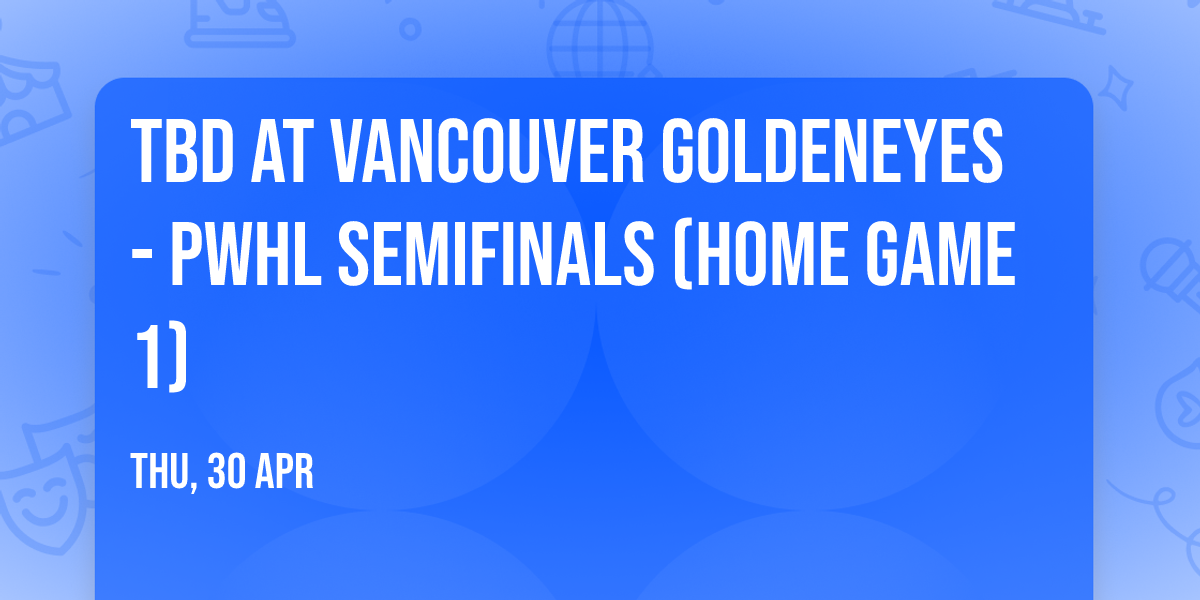 TBD AT VANCOUVER GOLDENEYES - PWHL SEMIFINALS (HOME GAME 1)

THU, 30 APR